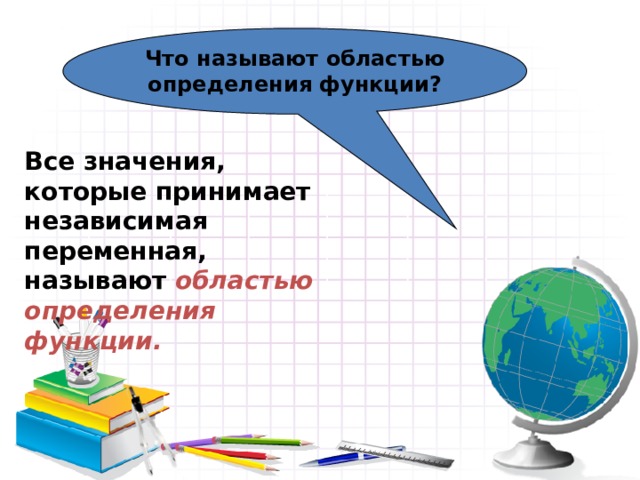 Что называют областью определения функции?

Все значения, которые принимает независимая переменная, называют областью определения функции.